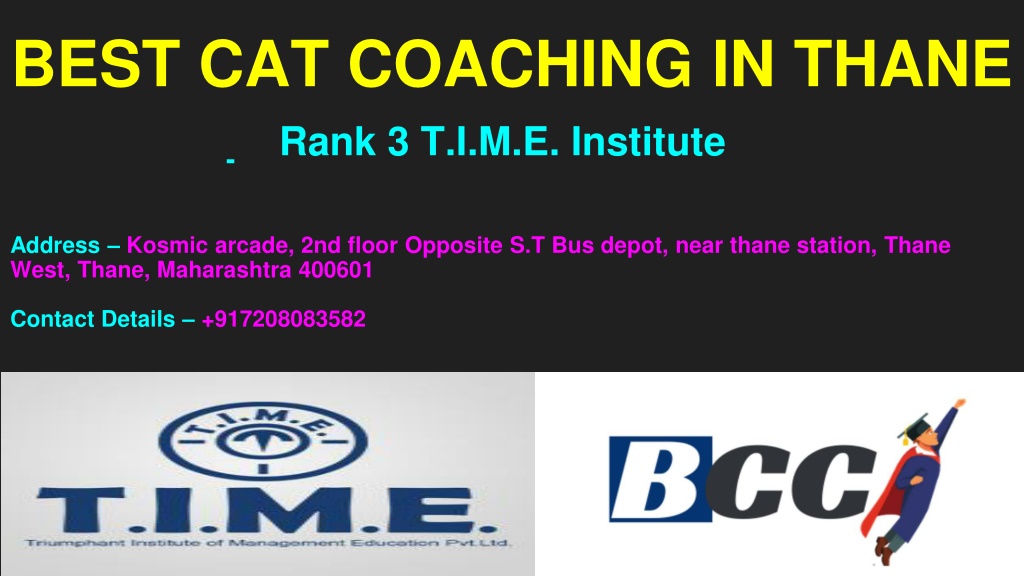 BEST CAT COACHING IN THANE

- Rank 3 T.I.M.E. Institute

Address – Kosmic arcade, 2nd floor Opposite S.T Bus depot, near thane station, Thane West, Thane, Maharashtra 400601

Contact Details – +917208083582

T.I.M.E.

T.I.M.E.

Triumphant Institute of Management Education Pvt.Ltd.

BCC